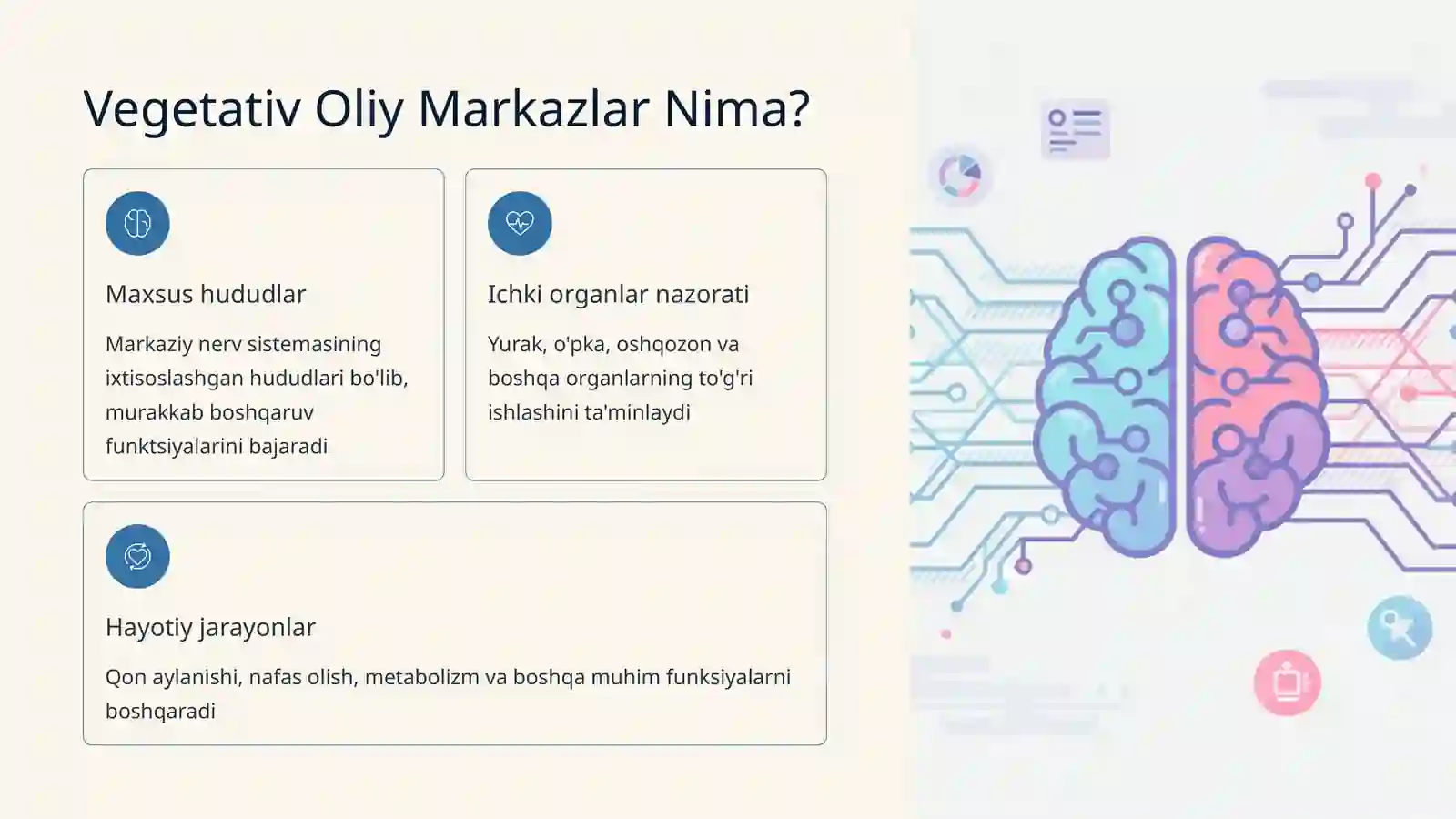 Vegetativ Oliy Markazlar Nima?

Maxsus hududlar

Markaziy nerv sistemasining ixtisoslashgan hududlari bo'lib, murakkab boshqaruv funktsiyalarini bajaradi

Ichki organlar nazorati

Yurak, o'pka, oshqozon va boshqa organlarning to'g'ri ishlashini ta'minlaydi

Hayotiy jarayonlar

Qon aylanishi, nafas olish, metabolizm va boshqa muhim funksiyalarni boshqaradi